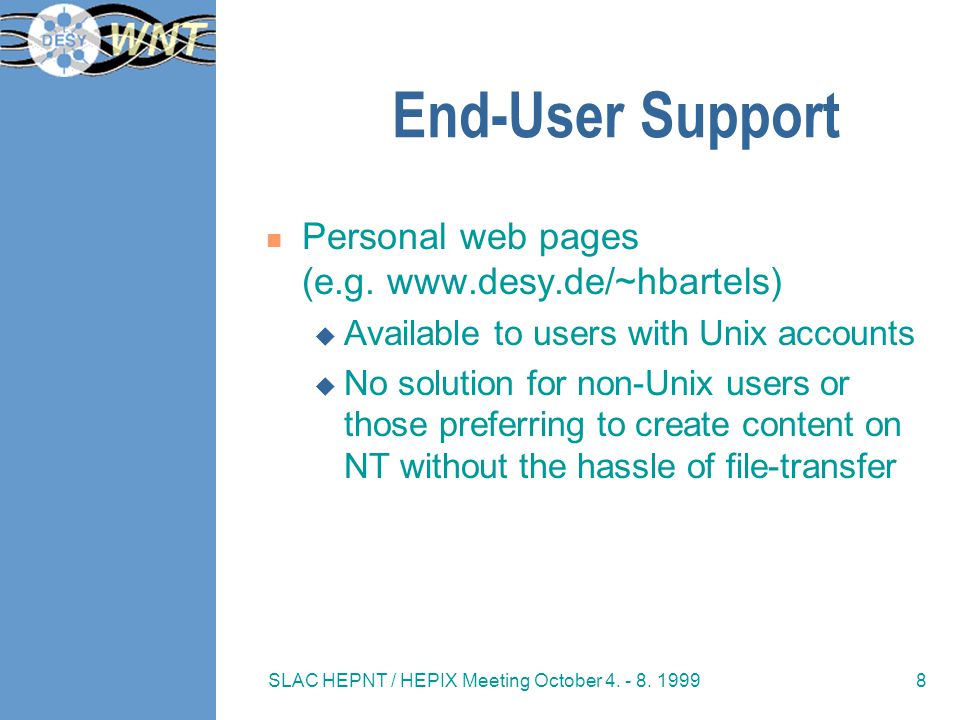 DESY WNT

End-User Support

Personal web pages (e.g. www.desy.de/~hbartels)

Available to users with Unix accounts

No solution for non-Unix users or those preferring to create content on NT without the hassle of file-transfer

SLAC HEPNT / HEPIX Meeting October 4. - 8. 1999

8